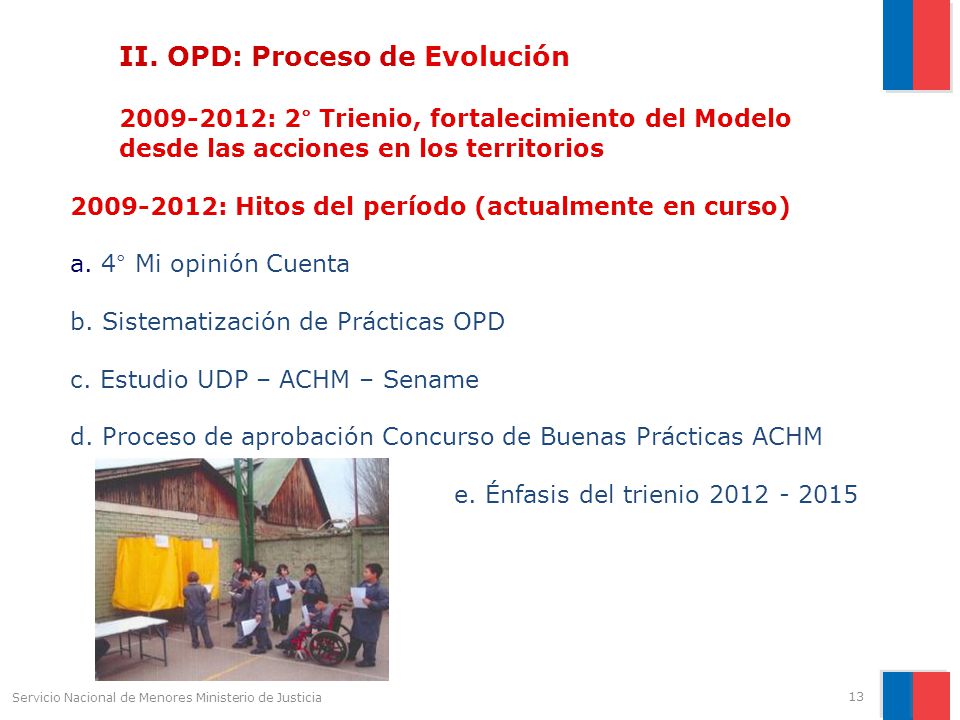 II. OPD: Proceso de Evolución

2009-2012: 2° Trienio, fortalecimiento del Modelo desde las acciones en los territorios

2009-2012: Hitos del período (actualmente en curso)

a. 4° Mi opinión Cuenta

b. Sistematización de Prácticas OPD

c. Estudio UDP – ACHM – Sename

d. Proceso de aprobación Concurso de Buenas Prácticas ACHM

e. Énfasis del trienio 2012 - 2015

Servicio Nacional de Menores Ministerio de Justicia

13